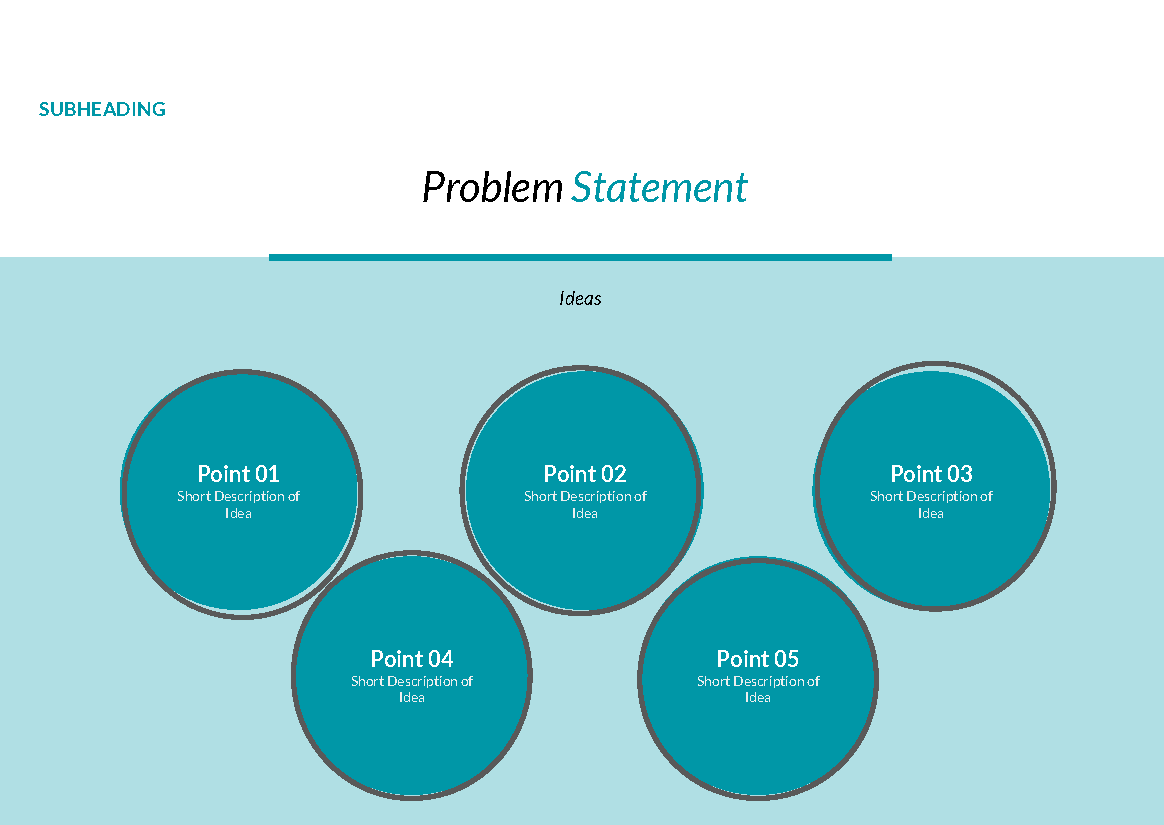 SUBHEADING

Problem Statement

Ideas

Point 01
Short Description of Idea

Point 02
Short Description of Idea

Point 03
Short Description of Idea

Point 04
Short Description of Idea

Point 05
Short Description of Idea